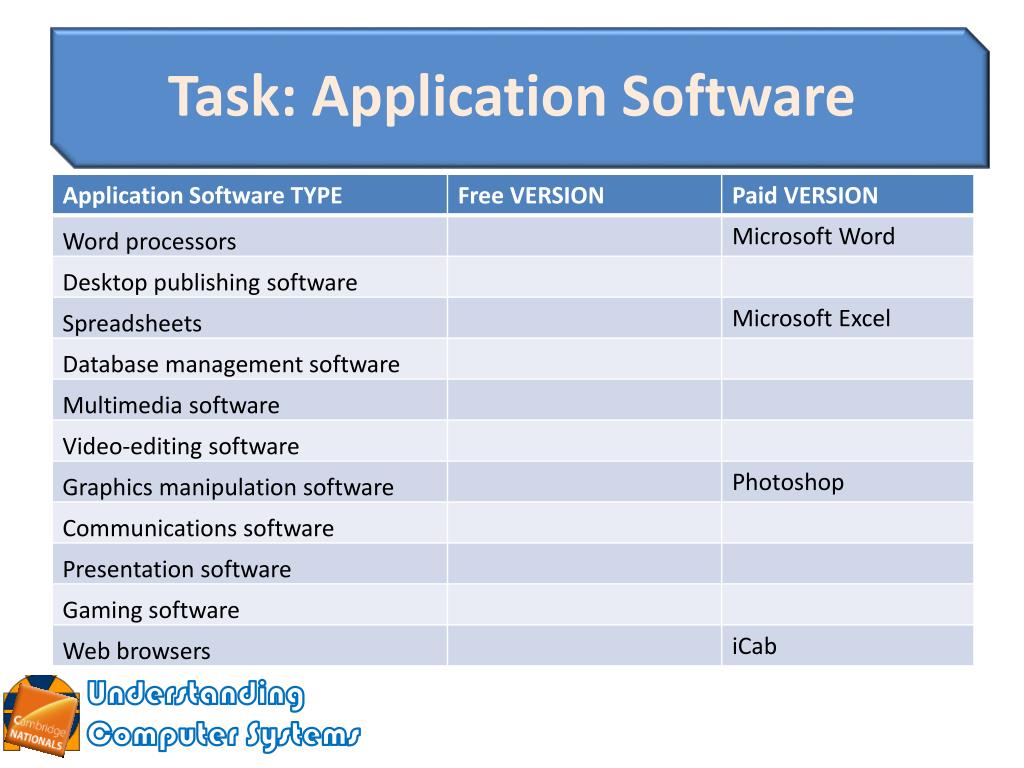 Task: Application Software

| Application Software TYPE | Free VERSION | Paid VERSION |
|---|---|---|
| Word processors | | Microsoft Word |
| Desktop publishing software | | |
| Spreadsheets | | Microsoft Excel |
| Database management software | | |
| Multimedia software | | |
| Video-editing software | | |
| Graphics manipulation software | | Photoshop |
| Communications software | | |
| Presentation software | | |
| Gaming software | | |
| Web browsers | | iCab |

Cambridge NATIONALS

Understanding Computer Systems